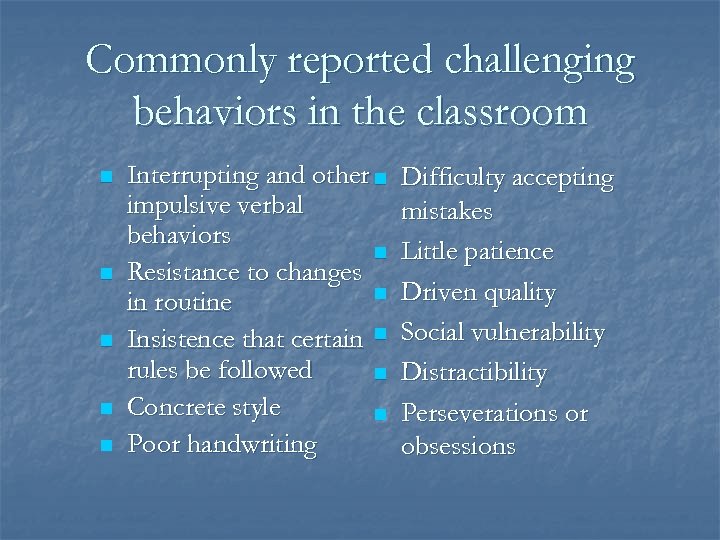 Commonly reported challenging behaviors in the classroom

- Interrupting and other impulsive verbal behaviors
- Resistance to changes in routine
- Insistence that certain rules be followed
- Concrete style
- Poor handwriting

- Difficulty accepting mistakes
- Little patience
- Driven quality
- Social vulnerability
- Distractibility
- Perseverations or obsessions